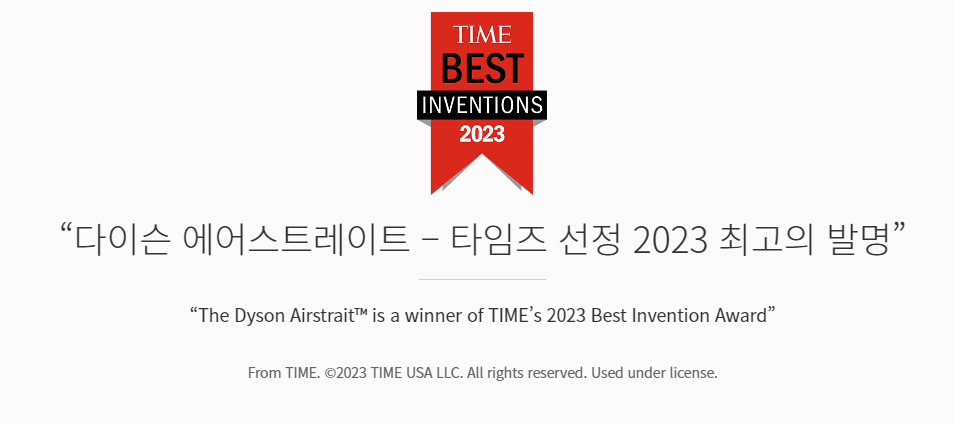 TIME
BEST
INVENTIONS
2023

“다이슨 에어스트레이트 – 타임즈 선정 2023 최고의 발명”

“The Dyson Airstrait™ is a winner of TIME’s 2023 Best Invention Award”

From TIME. ©2023 TIME USA LLC. All rights reserved. Used under license.